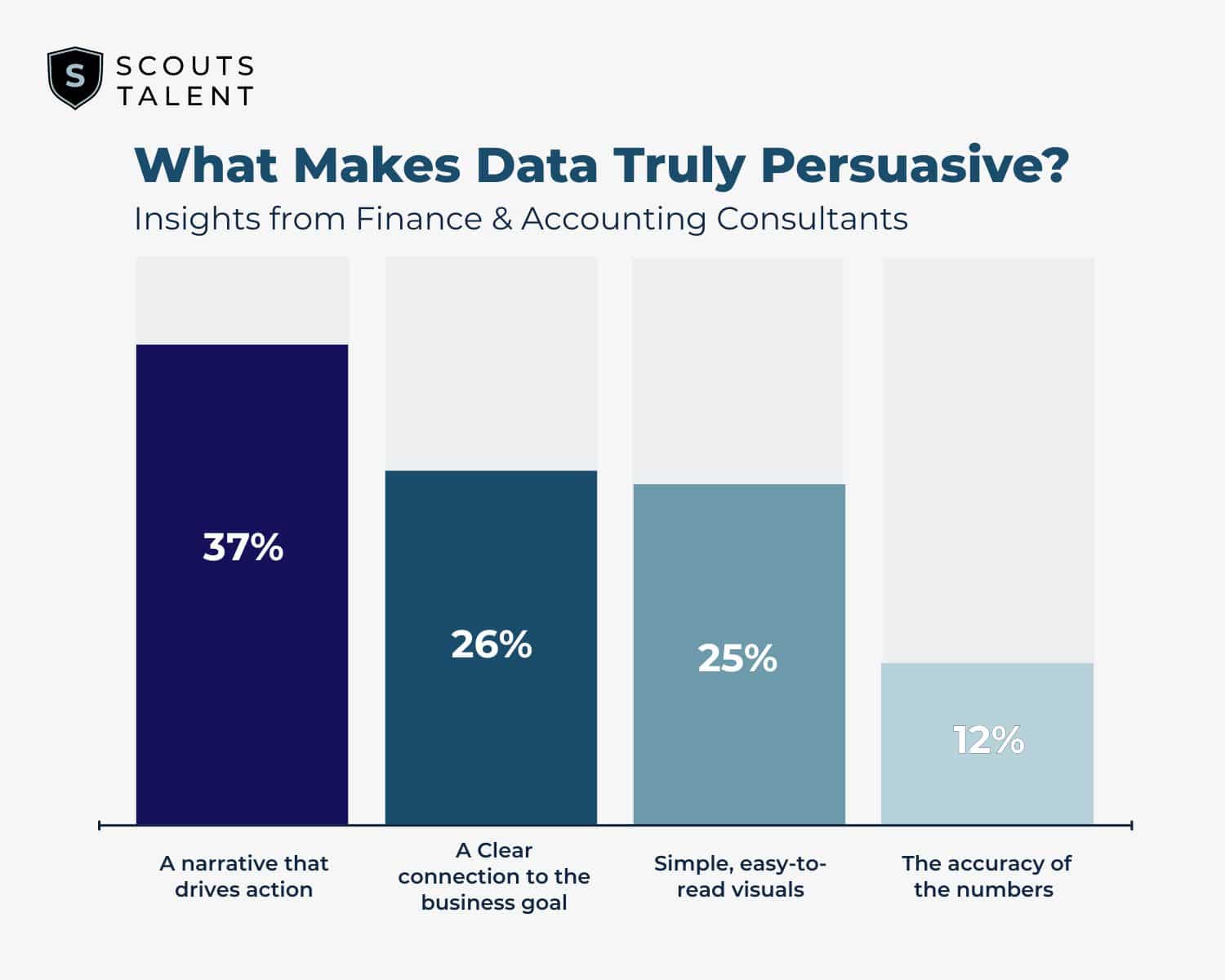 S SCOUTS TALENT

What Makes Data Truly Persuasive?

Insights from Finance & Accounting Consultants

37%

26%

25%

12%

A narrative that drives action

A Clear connection to the business goal

Simple, easy-to-read visuals

The accuracy of the numbers